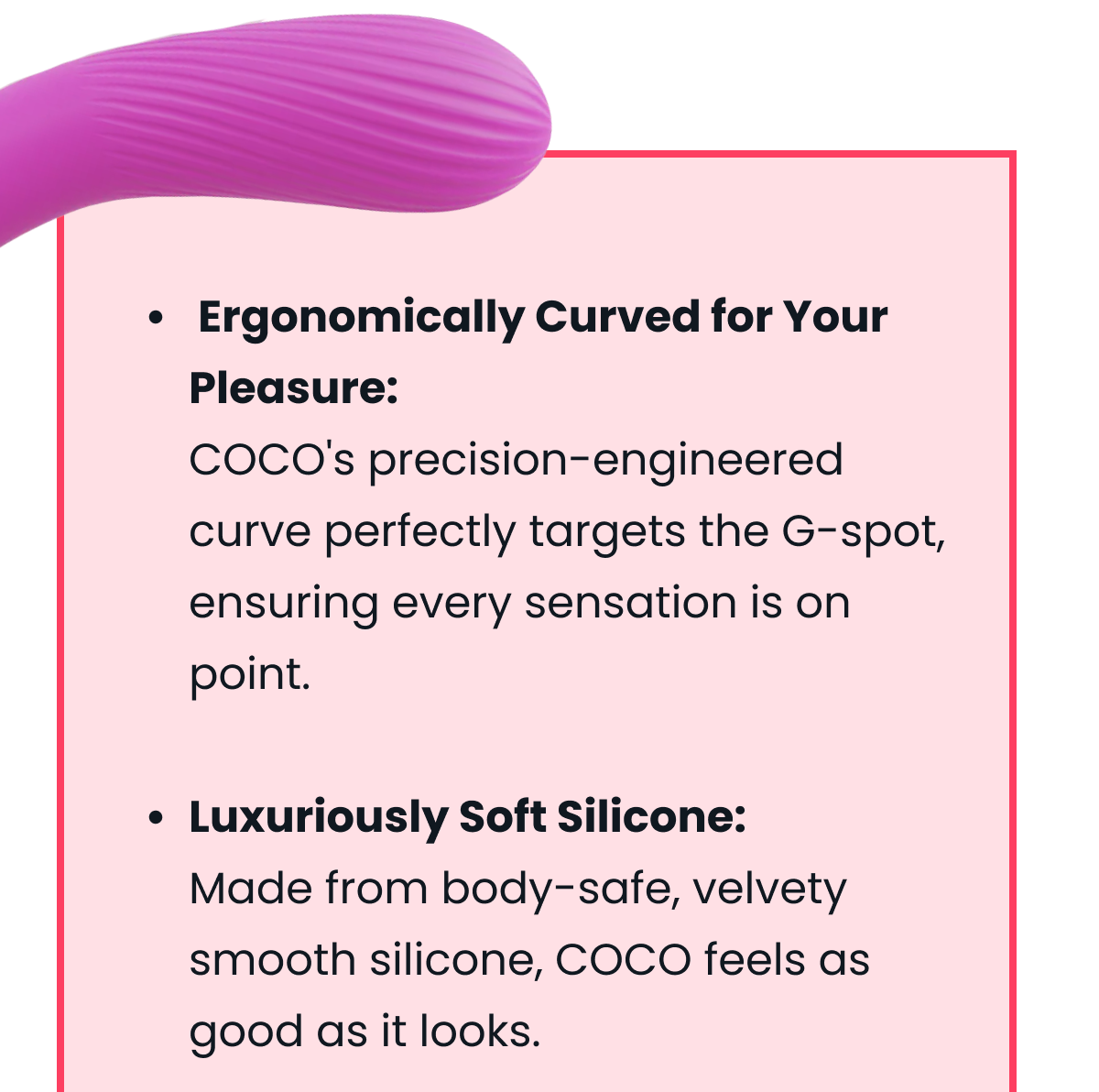 • Ergonomically Curved for Your Pleasure:
COCO's precision-engineered curve perfectly targets the G-spot, ensuring every sensation is on point.

• Luxuriously Soft Silicone:
Made from body-safe, velvety smooth silicone, COCO feels as good as it looks.